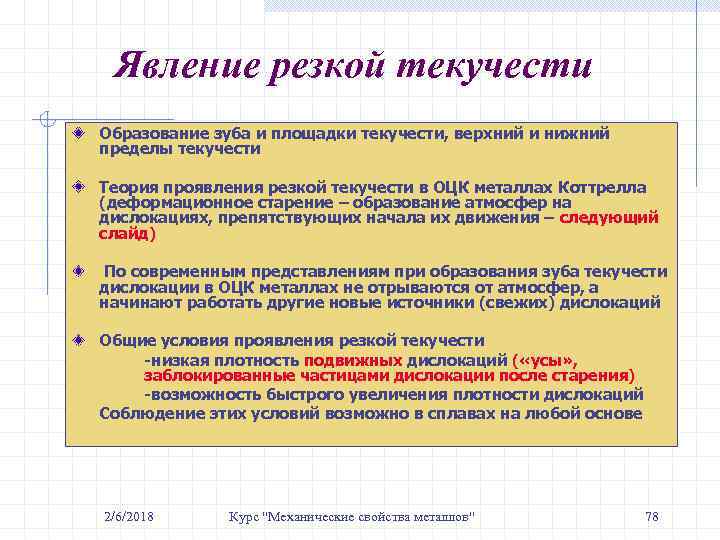 Явление резкой текучести

Образование зуба и площадки текучести, верхний и нижний пределы текучести

Теория проявления резкой текучести в ОЦК металлах Коттрелла (деформационное старение – образование атмосфер на дислокациях, препятствующих начала их движения – следующий слайд)

По современным представлениям при образования зуба текучести дислокации в ОЦК металлах не отрываются от атмосфер, а начинают работать другие новые источники (свежих) дислокаций

Общие условия проявления резкой текучести
-низкая плотность подвижных дислокаций («усы», заблокированные частицами дислокации после старения)
-возможность быстрого увеличения плотности дислокаций
Соблюдение этих условий возможно в сплавах на любой основе

2/6/2018 Курс "Механические свойства металлов" 78